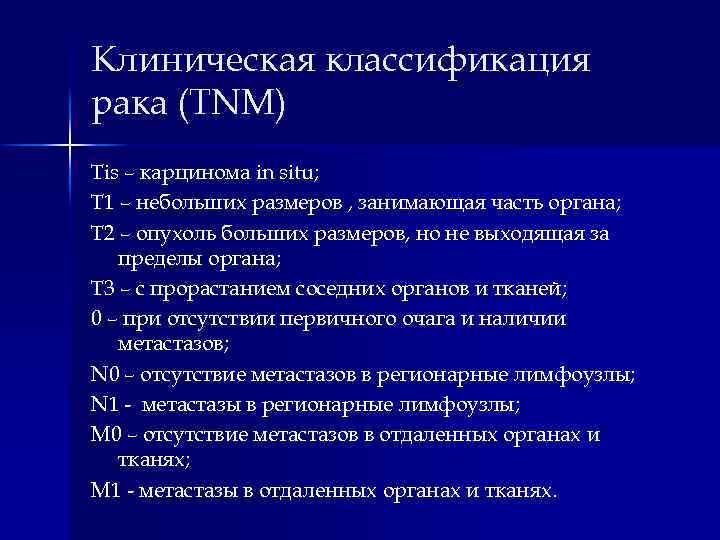 Клиническая классификация рака (TNM)

Tis – карцинома in situ;

T1 – небольших размеров , занимающая часть органа;

T2 – опухоль больших размеров, но не выходящая за пределы органа;

T3 – с прорастанием соседних органов и тканей;

0 – при отсутствии первичного очага и наличии метастазов;

N0 – отсутствие метастазов в регионарные лимфоузлы;

N1 - метастазы в регионарные лимфоузлы;

M0 – отсутствие метастазов в отдаленных органах и тканях;

M1 - метастазы в отдаленных органах и тканях.